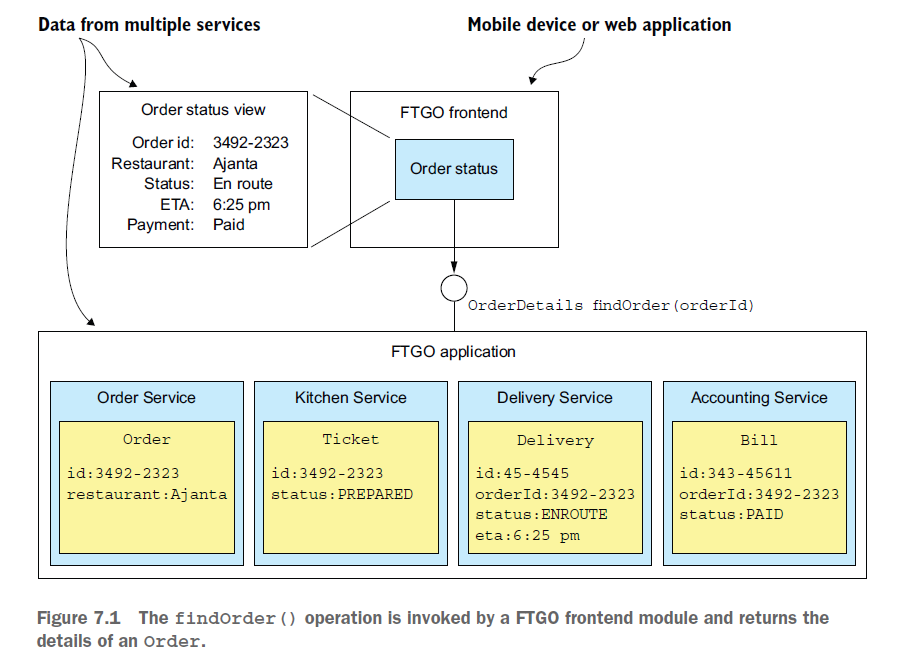 Data from multiple services

Mobile device or web application

Order status view

Order id: 3492-2323
Restaurant: Ajanta
Status: En route
ETA: 6:25 pm
Payment: Paid

FTGO frontend

Order status

OrderDetails findOrder(orderId)

FTGO application

Order Service

Order

id:3492-2323
restaurant:Ajanta

Kitchen Service

Ticket

id:3492-2323
status:PREPARED

Delivery Service

Delivery

id:45-4545
orderId:3492-2323
status:ENROUTE
eta:6:25 pm

Accounting Service

Bill

id:343-45611
orderId:3492-2323
status:PAID

Figure 7.1 The findOrder() operation is invoked by a FTGO frontend module and returns the details of an Order.